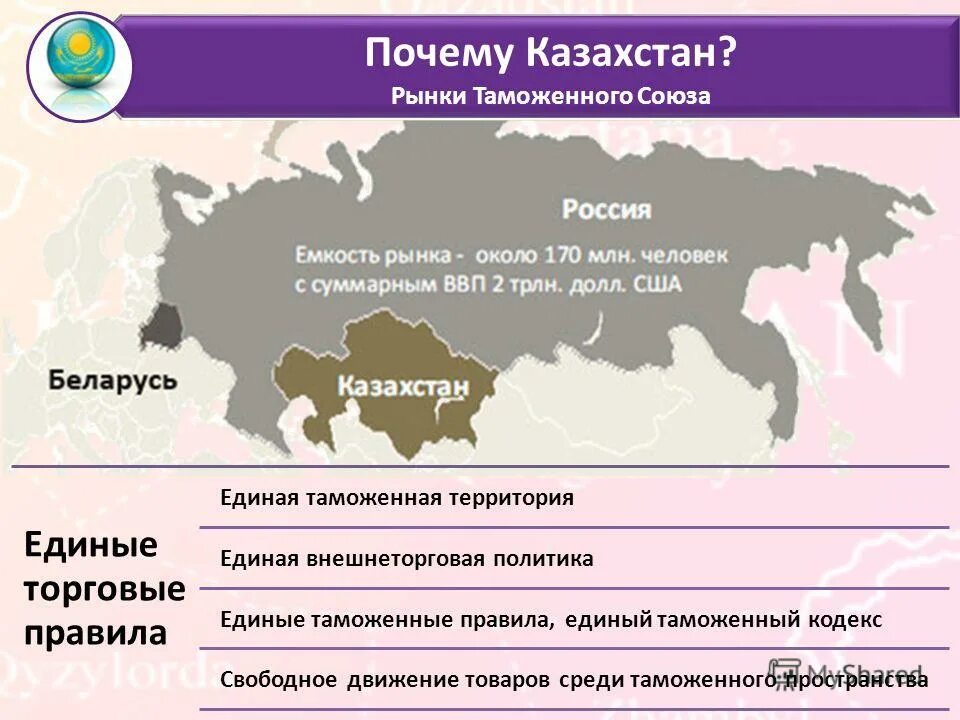 Почему Казахстан?
Рынки Таможенного Союза

Россия

Емкость рынка - около 170 млн. человек с суммарным ВВП 2 трлн. долл. США

Беларусь

Казахстан

Единые торговые правила

Единая таможенная территория

Единая внешнеторговая политика

Единые таможенные правила, единый таможенный кодекс

Свободное движение товаров среди таможенного пространства

MyShared